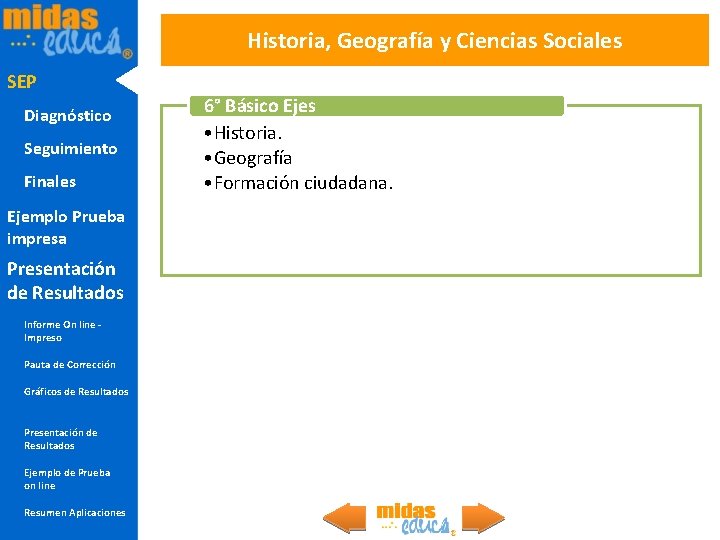 midas educa®

SEP

Diagnóstico

Seguimiento

Finales

Ejemplo Prueba impresa

Presentación de Resultados

Informe On line - Impreso

Pauta de Corrección

Gráficos de Resultados

Presentación de Resultados

Ejemplo de Prueba on line

Resumen Aplicaciones

Historia, Geografía y Ciencias Sociales

6° Básico Ejes

• Historia.
• Geografía
• Formación ciudadana.

midas educa®